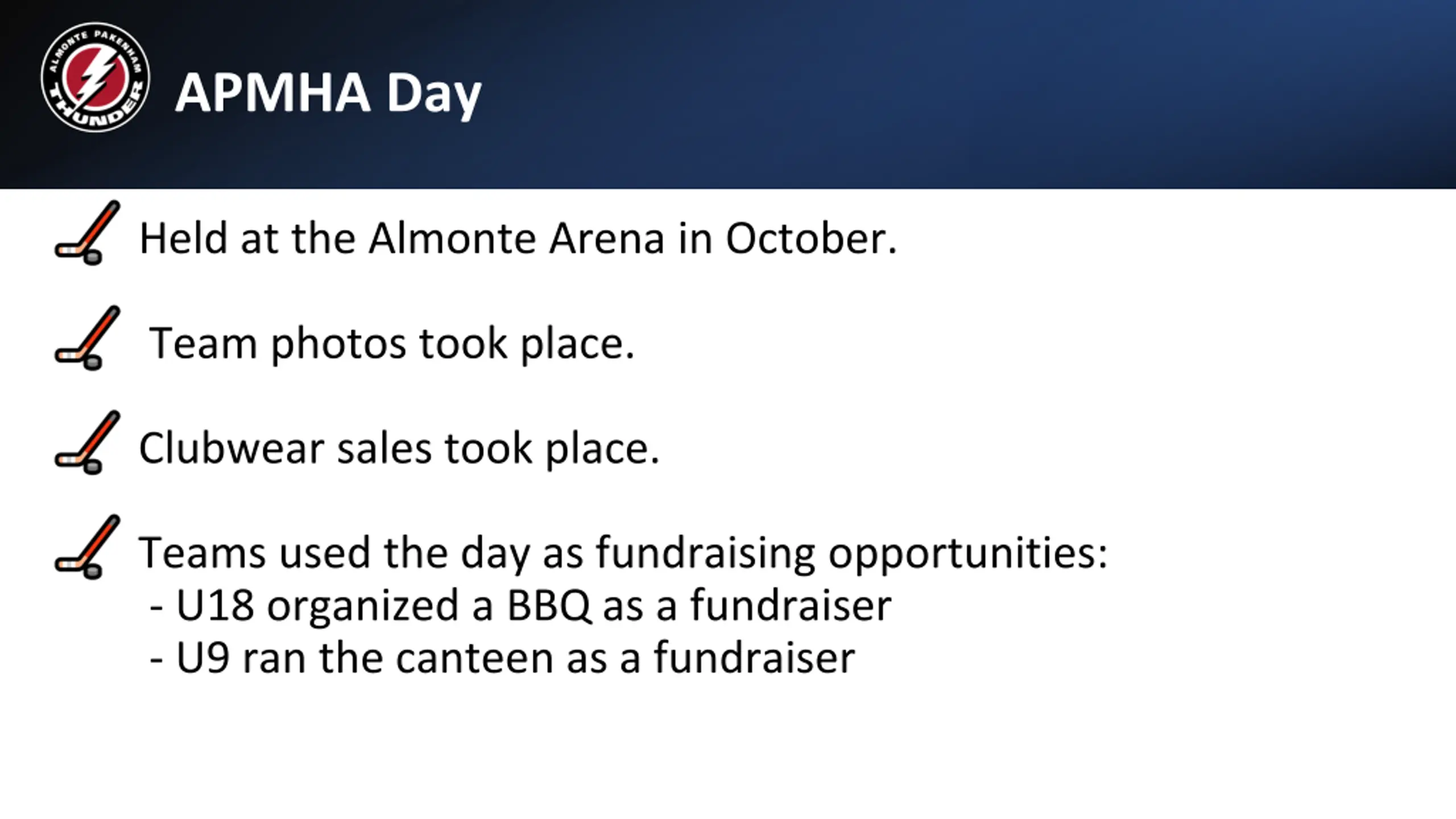 ALMONTE PAKENHAM THUNDER

APMHA Day

Held at the Almonte Arena in October.

Team photos took place.

Clubwear sales took place.

Teams used the day as fundraising opportunities:
- U18 organized a BBQ as a fundraiser
- U9 ran the canteen as a fundraiser